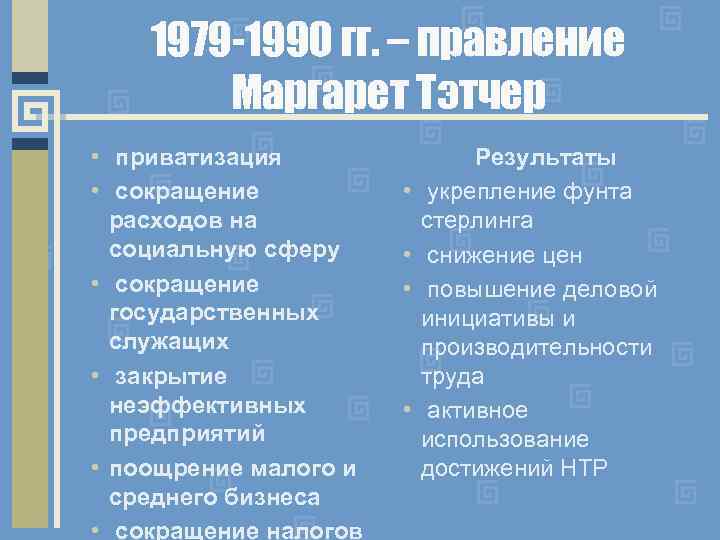 1979-1990 гг. – правление Маргарет Тэтчер

• приватизация
• сокращение расходов на социальную сферу
• сокращение государственных служащих
• закрытие неэффективных предприятий
• поощрение малого и среднего бизнеса
• сокращение налогов

Результаты
• укрепление фунта стерлинга
• снижение цен
• повышение деловой инициативы и производительности труда
• активное использование достижений НТР